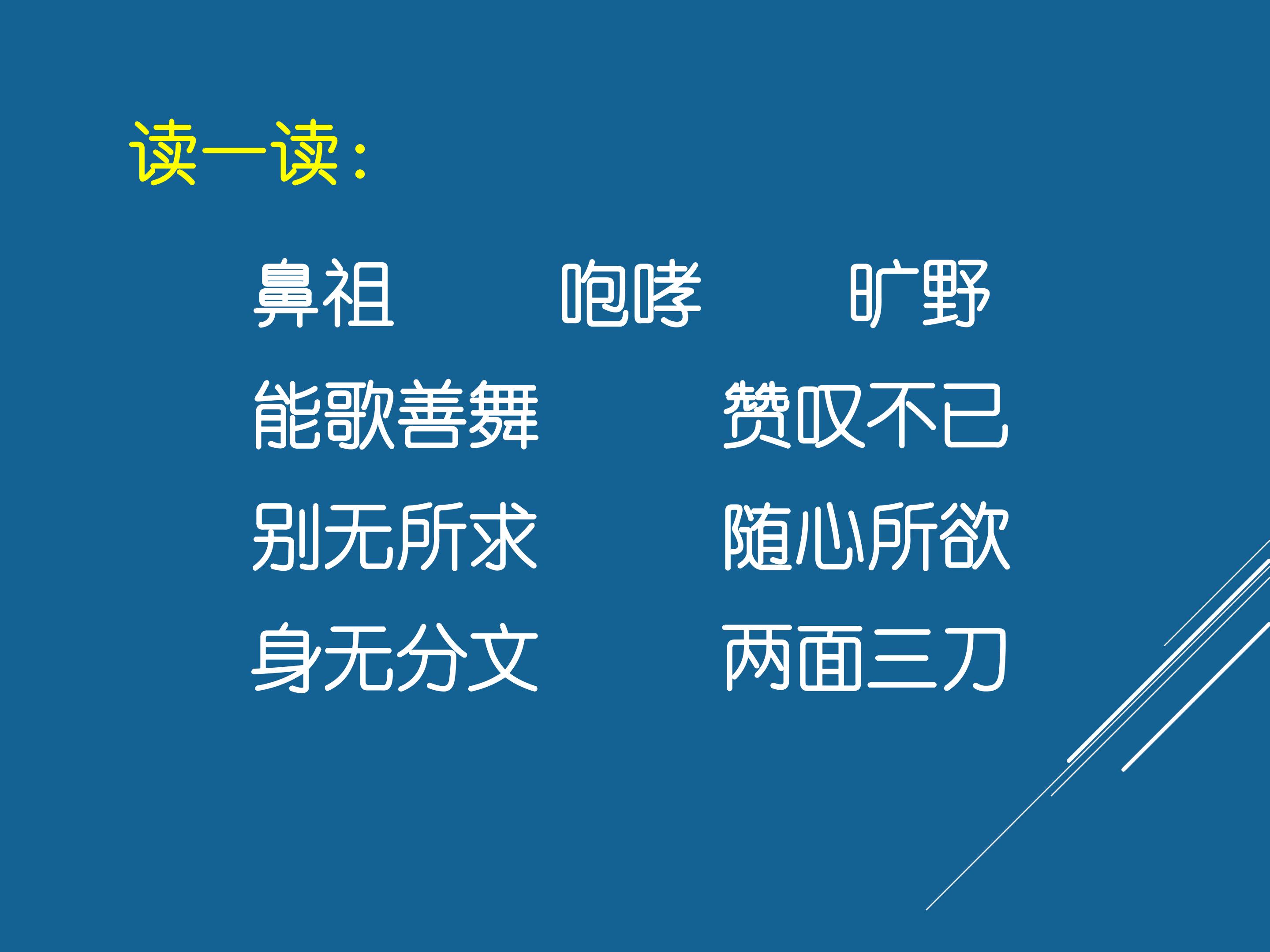 读一读：

鼻祖　咆哮　旷野

能歌善舞　赞叹不已

别无所求　随心所欲

身无分文　两面三刀